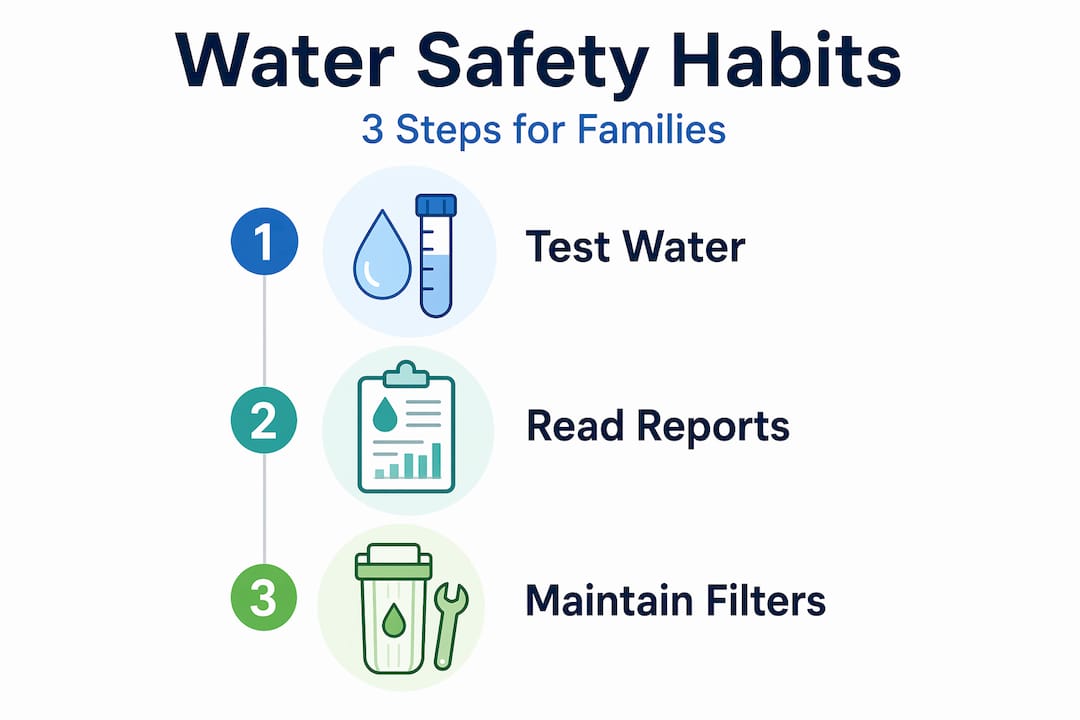 Water Safety Habits

3 Steps for Families

1 Test Water

2 Read Reports

3 Maintain Filters